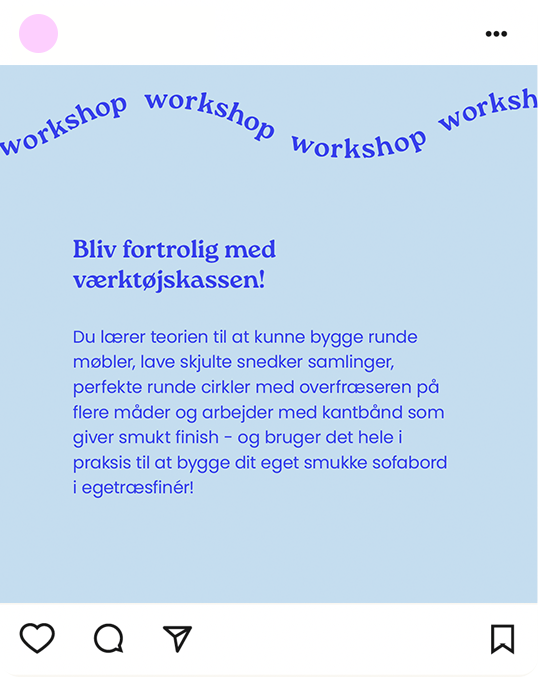 workshop workshop workshop worksh

Bliv fortrolig med værktøjskassen!

Du lærer teorien til at kunne bygge runde møbler, lave skjulte snedker samlinger, perfekte runde cirkler med overfræseren på flere måder og arbejder med kantbånd som giver smukt finish - og bruger det hele i praksis til at bygge dit eget smukke sofabord i egetræsfinér!